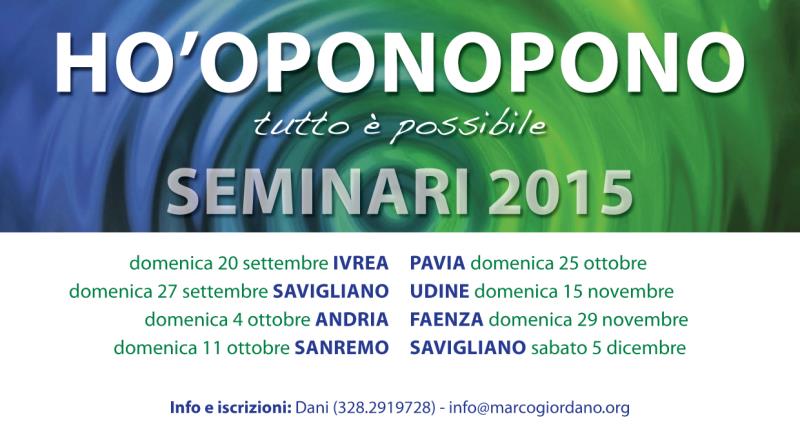 HO'OPONOPONO
tutto è possibile
SEMINARI 2015

domenica 20 settembre IVREA
domenica 27 settembre SAVIGLIANO
domenica 4 ottobre ANDRIA
domenica 11 ottobre SANREMO

PAVIA domenica 25 ottobre
UDINE domenica 15 novembre
FAENZA domenica 29 novembre
SAVIGLIANO sabato 5 dicembre

Info e iscrizioni: Dani (328.2919728) - info@marcogiordano.org